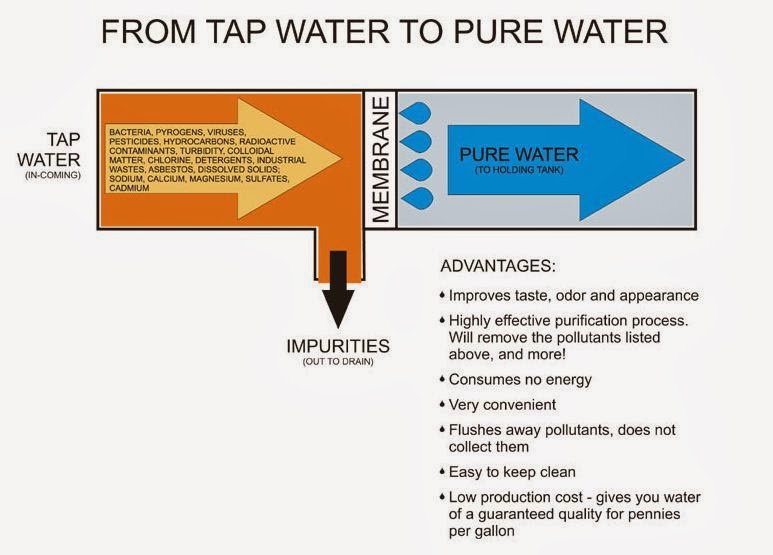 FROM TAP WATER TO PURE WATER

TAP WATER
(IN-COMING)

BACTERIA, PYROGENS, VIRUSES, PESTICIDES, HYDROCARBONS, RADIOACTIVE CONTAMINANTS, TURBIDITY, COLLOIDAL MATTER, CHLORINE, DETERGENTS, INDUSTRIAL WASTES, ASBESTOS, DISSOLVED SOLIDS; SODIUM, CALCIUM, MAGNESIUM, SULFATES, CADMIUM

MEMBRANE

PURE WATER
(TO HOLDING TANK)

IMPURITIES
(OUT TO DRAIN)

ADVANTAGES:

• Improves taste, odor and appearance
• Highly effective purification process. Will remove the pollutants listed above, and more!
• Consumes no energy
• Very convenient
• Flushes away pollutants, does not collect them
• Easy to keep clean
• Low production cost - gives you water of a guaranteed quality for pennies per gallon